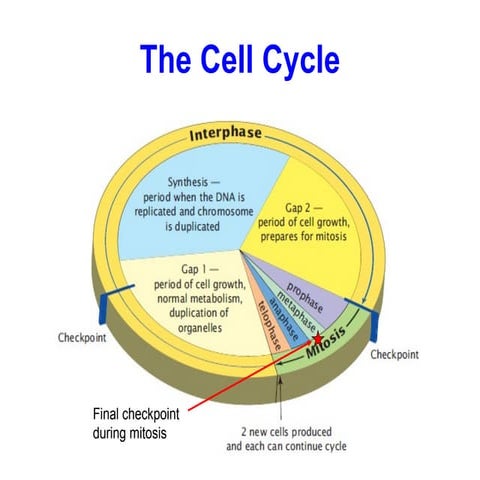 The Cell Cycle

Interphase

Synthesis — period when the DNA is replicated and chromosome is duplicated

Gap 2 — period of cell growth, prepares for mitosis

Gap 1 — period of cell growth, normal metabolism, duplication of organelles

prophase

metaphase

anaphase

telophase

Mitosis

Checkpoint

Checkpoint

Final checkpoint during mitosis

2 new cells produced and each can continue cycle